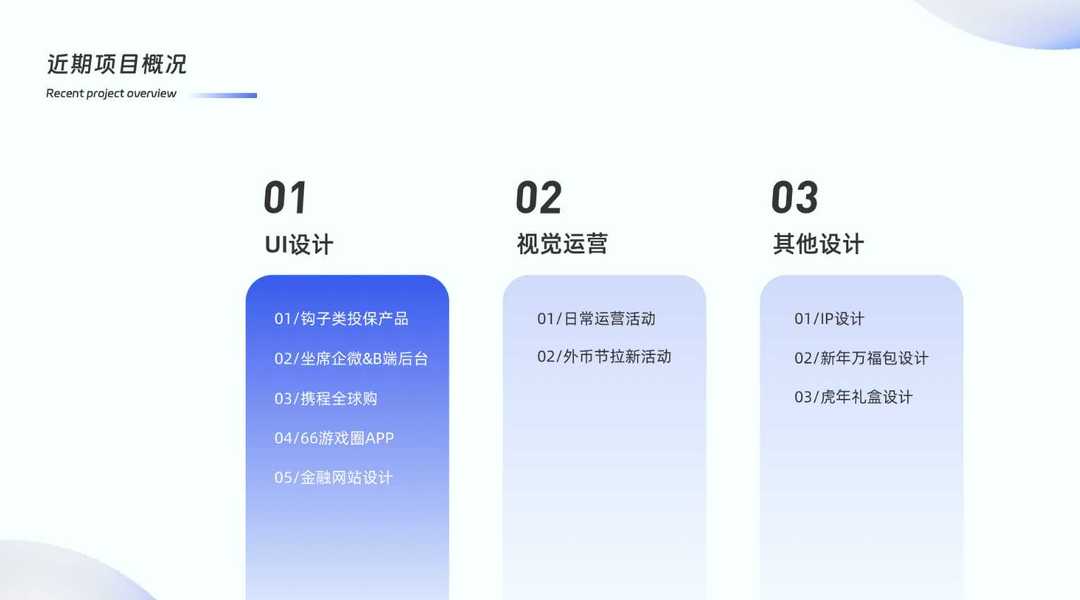 近期项目概况
Recent project overview

01
UI设计

01/钩子类投保产品
02/坐席企微&B端后台
03/携程全球购
04/66游戏圈APP
05/金融网站设计

02
视觉运营

01/日常运营活动
02/外币节拉新活动

03
其他设计

01/IP设计
02/新年万福包设计
03/虎年礼盒设计